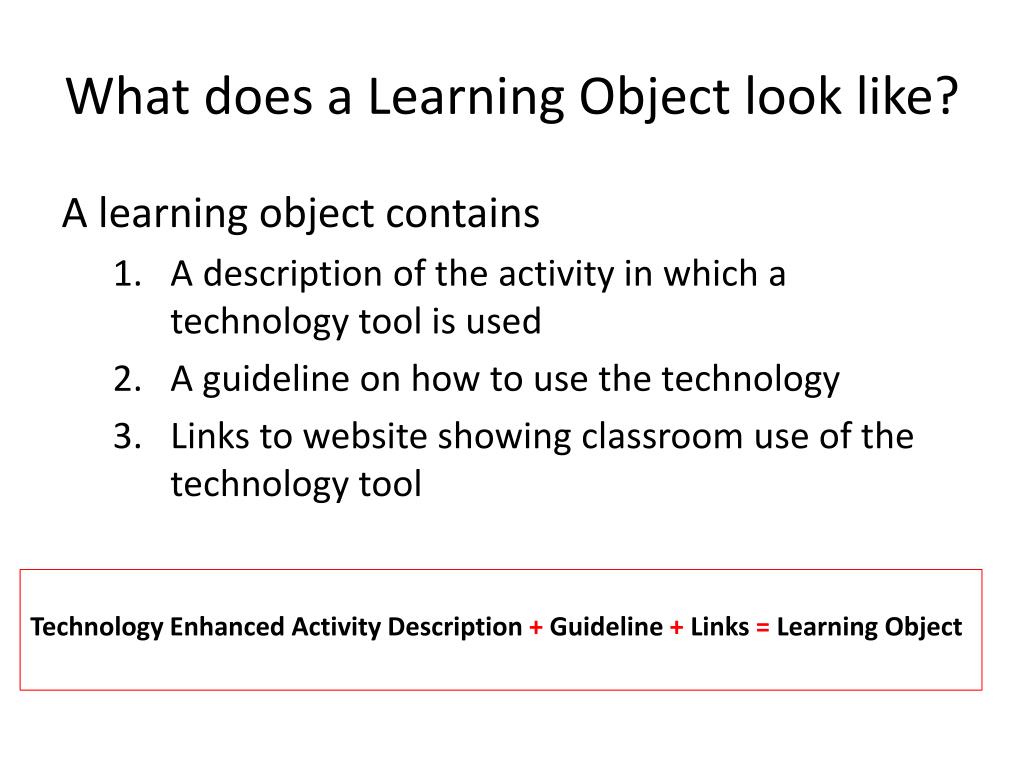 What does a Learning Object look like?

A learning object contains

1. A description of the activity in which a technology tool is used
2. A guideline on how to use the technology
3. Links to website showing classroom use of the technology tool

Technology Enhanced Activity Description + Guideline + Links = Learning Object